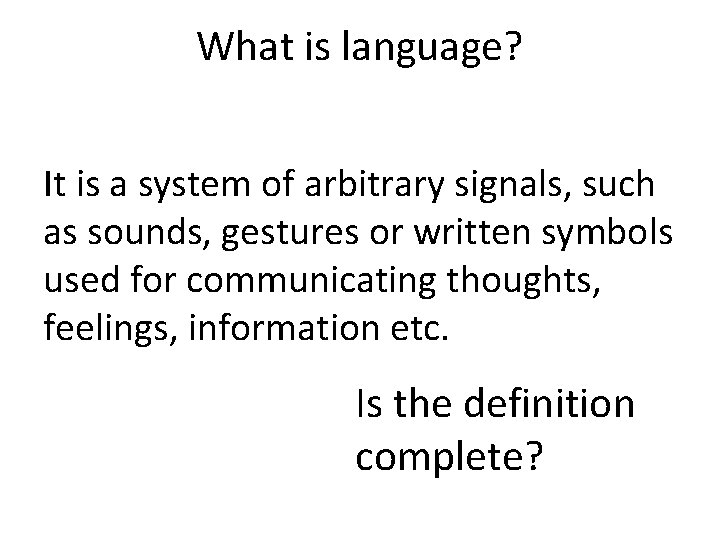 What is language?

It is a system of arbitrary signals, such as sounds, gestures or written symbols used for communicating thoughts, feelings, information etc.

Is the definition complete?